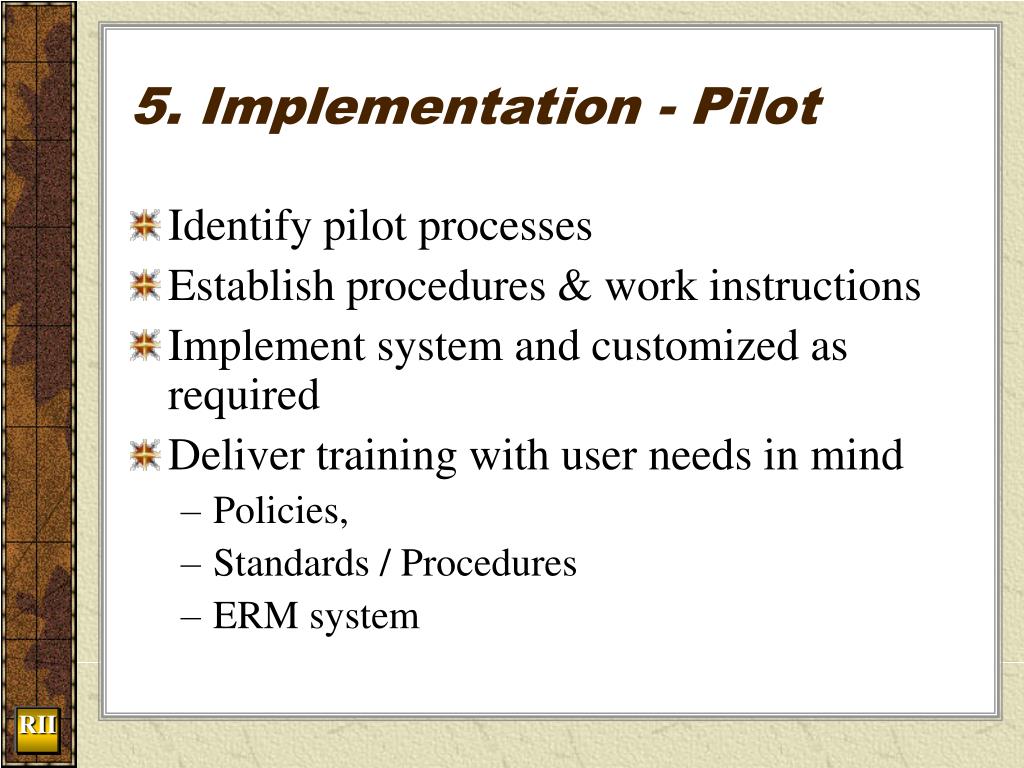 5. Implementation - Pilot

Identify pilot processes
Establish procedures & work instructions
Implement system and customized as required
Deliver training with user needs in mind
– Policies,
– Standards / Procedures
– ERM system

RII